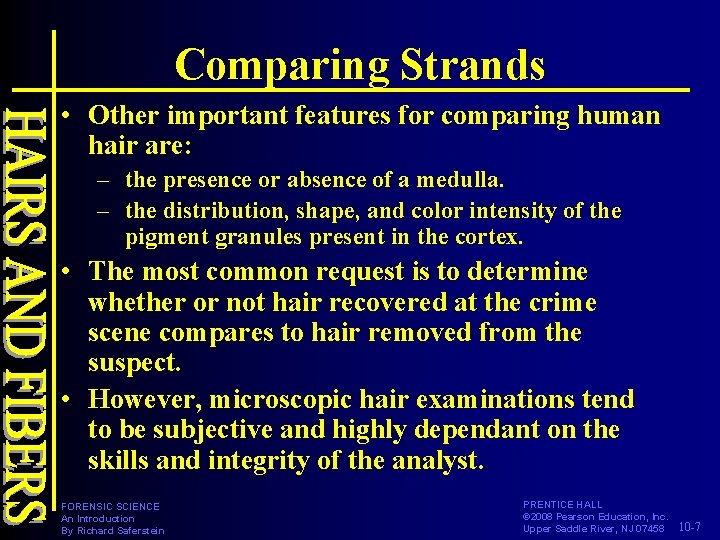 HAIRS AND FIBERS

Comparing Strands

• Other important features for comparing human hair are:
– the presence or absence of a medulla.
– the distribution, shape, and color intensity of the pigment granules present in the cortex.

• The most common request is to determine whether or not hair recovered at the crime scene compares to hair removed from the suspect.

• However, microscopic hair examinations tend to be subjective and highly dependant on the skills and integrity of the analyst.

FORENSIC SCIENCE
An Introduction
By Richard Saferstein

PRENTICE HALL
©2008 Pearson Education, Inc.
Upper Saddle River, NJ 07458

10-7